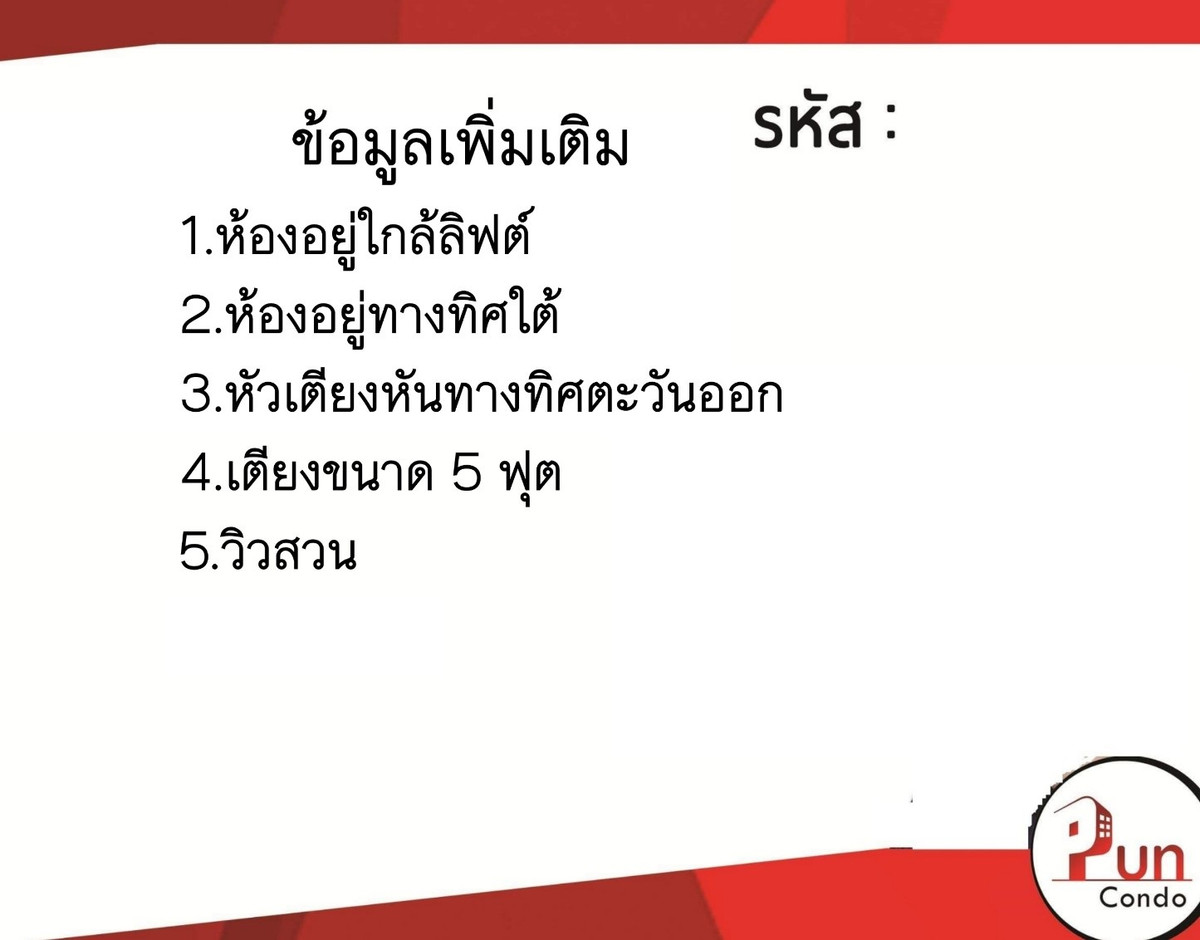 ข้อมูลเพิ่มเติม

รหัส :

1.ห้องอยู่ใกล้ลิฟต์
2.ห้องอยู่ทางทิศใต้
3.หัวเตียงหันทางทิศตะวันออก
4.เตียงขนาด 5 ฟุต
5.วิวสวน

Pun
Condo